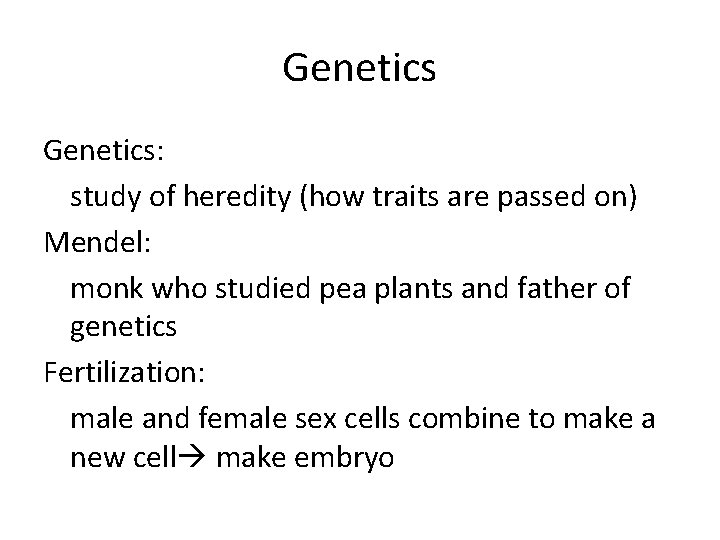 Genetics

Genetics:

study of heredity (how traits are passed on)

Mendel:

monk who studied pea plants and father of genetics

Fertilization:

male and female sex cells combine to make a new cell→ make embryo